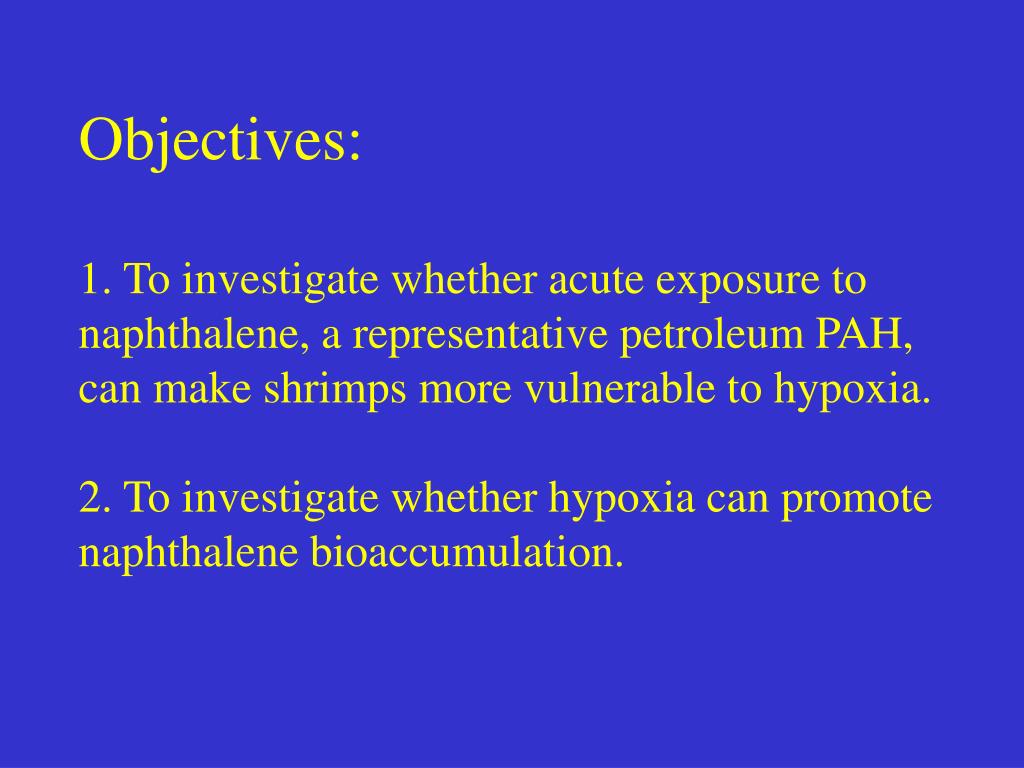 Objectives:

1. To investigate whether acute exposure to naphthalene, a representative petroleum PAH, can make shrimps more vulnerable to hypoxia.

2. To investigate whether hypoxia can promote naphthalene bioaccumulation.